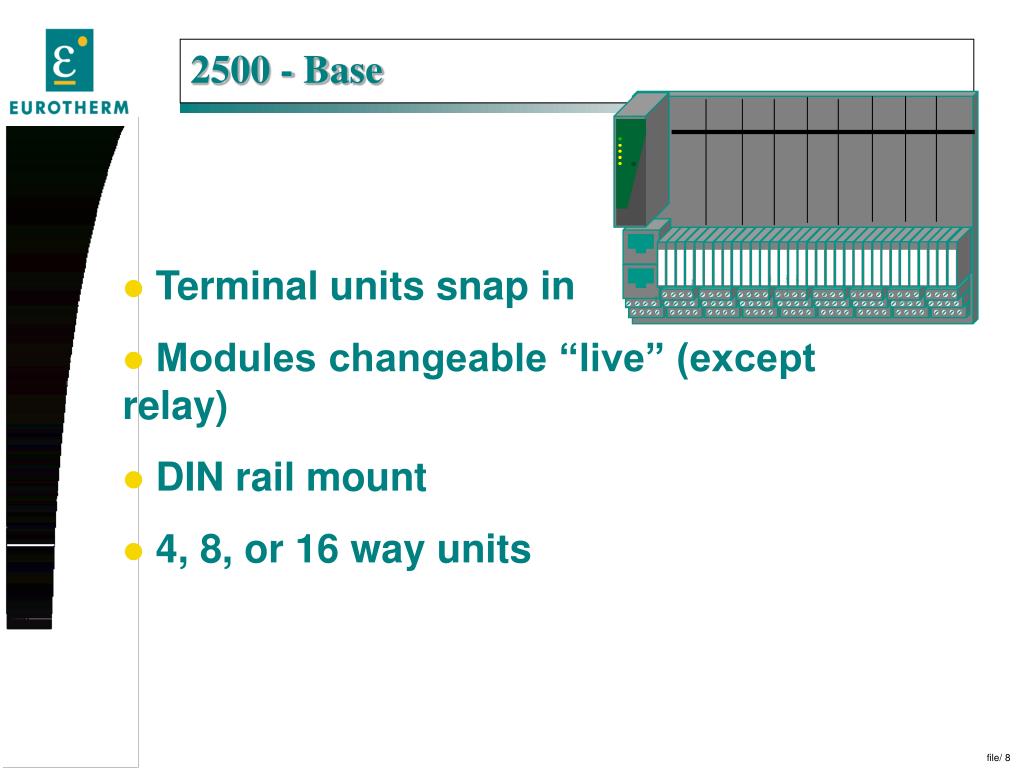 EUROTHERM

2500 - Base

Terminal units snap in

Modules changeable “live” (except relay)

DIN rail mount

4, 8, or 16 way units

file/ 8